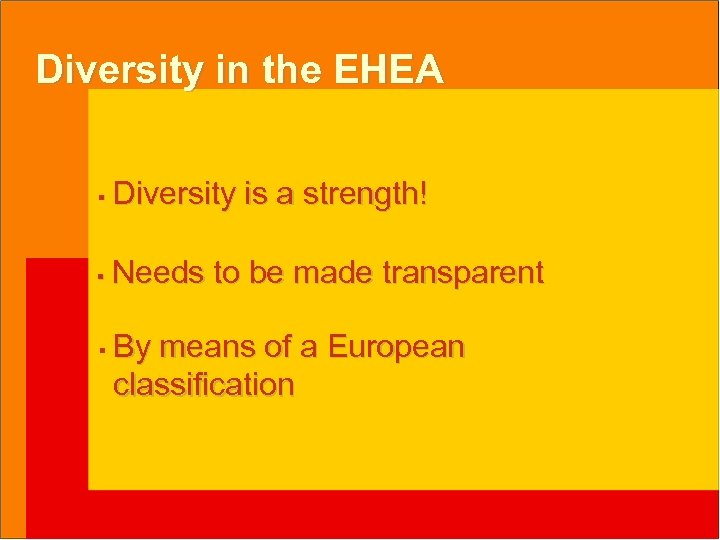 Diversity in the EHEA

▪ Diversity is a strength!

▪ Needs to be made transparent

▪ By means of a European classification